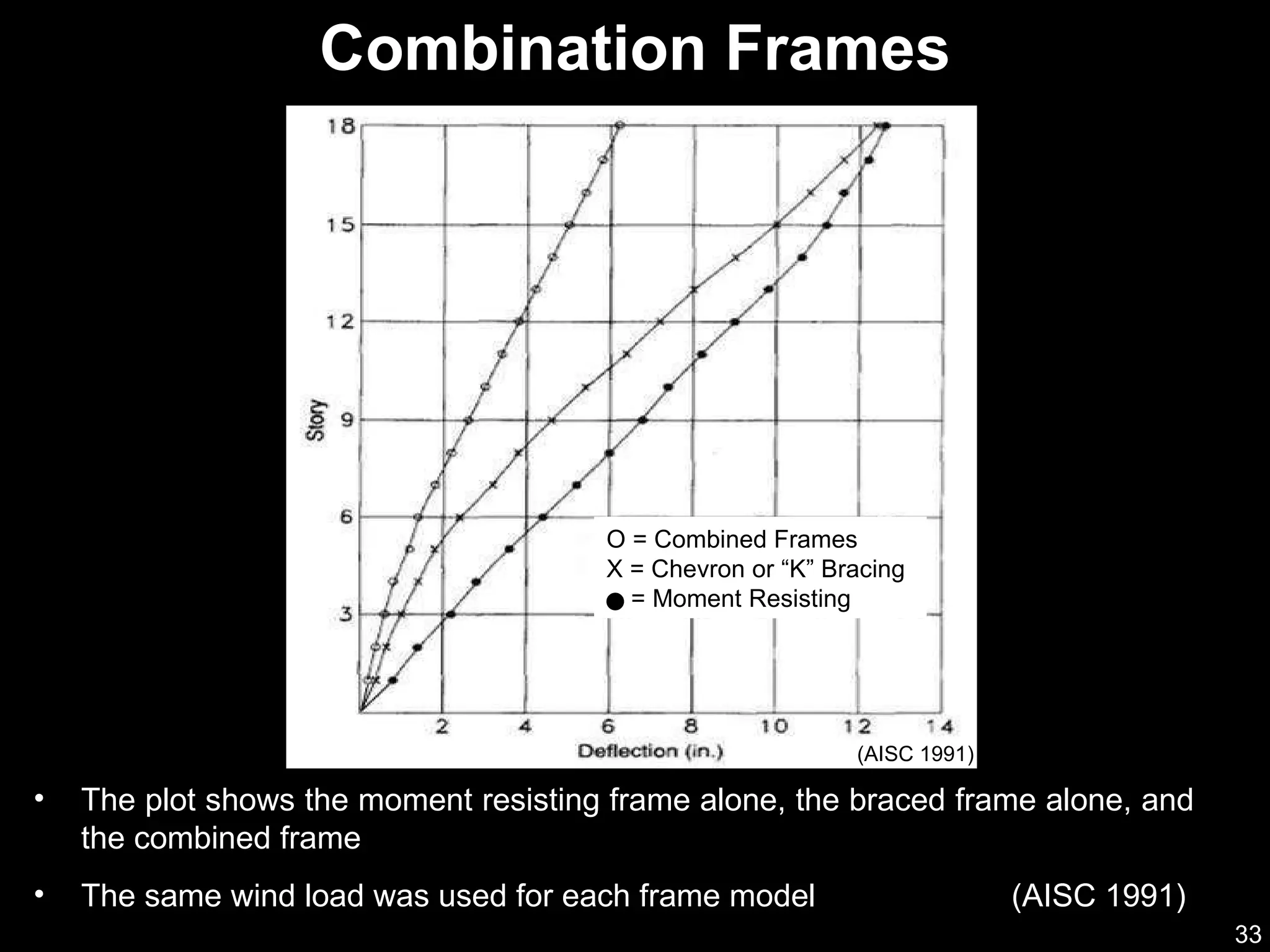 Combination Frames

18
15
12
9
6
3
Story

2 4 6 8 10 12 14
Deflection (in.)

O = Combined Frames
X = Chevron or “K” Bracing
● = Moment Resisting

(AISC 1991)

• The plot shows the moment resisting frame alone, the braced frame alone, and the combined frame

• The same wind load was used for each frame model (AISC 1991)

33